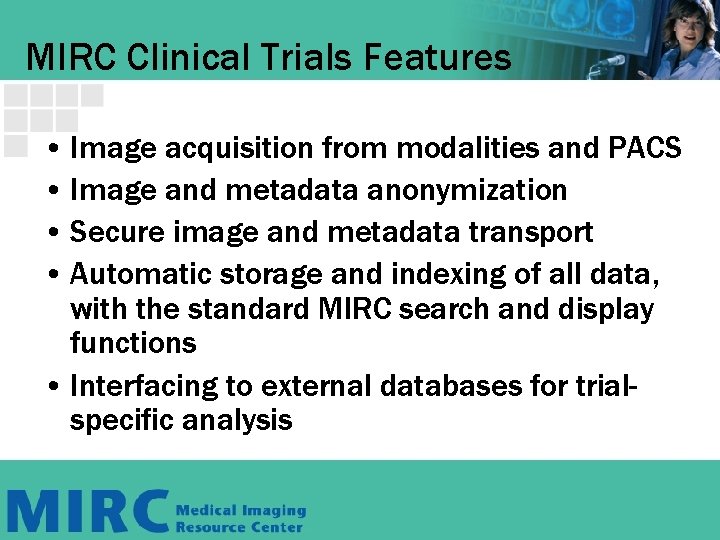 MIRC Clinical Trials Features

• Image acquisition from modalities and PACS
• Image and metadata anonymization
• Secure image and metadata transport
• Automatic storage and indexing of all data, with the standard MIRC search and display functions
• Interfacing to external databases for trial-specific analysis

MIRC Medical Imaging Resource Center